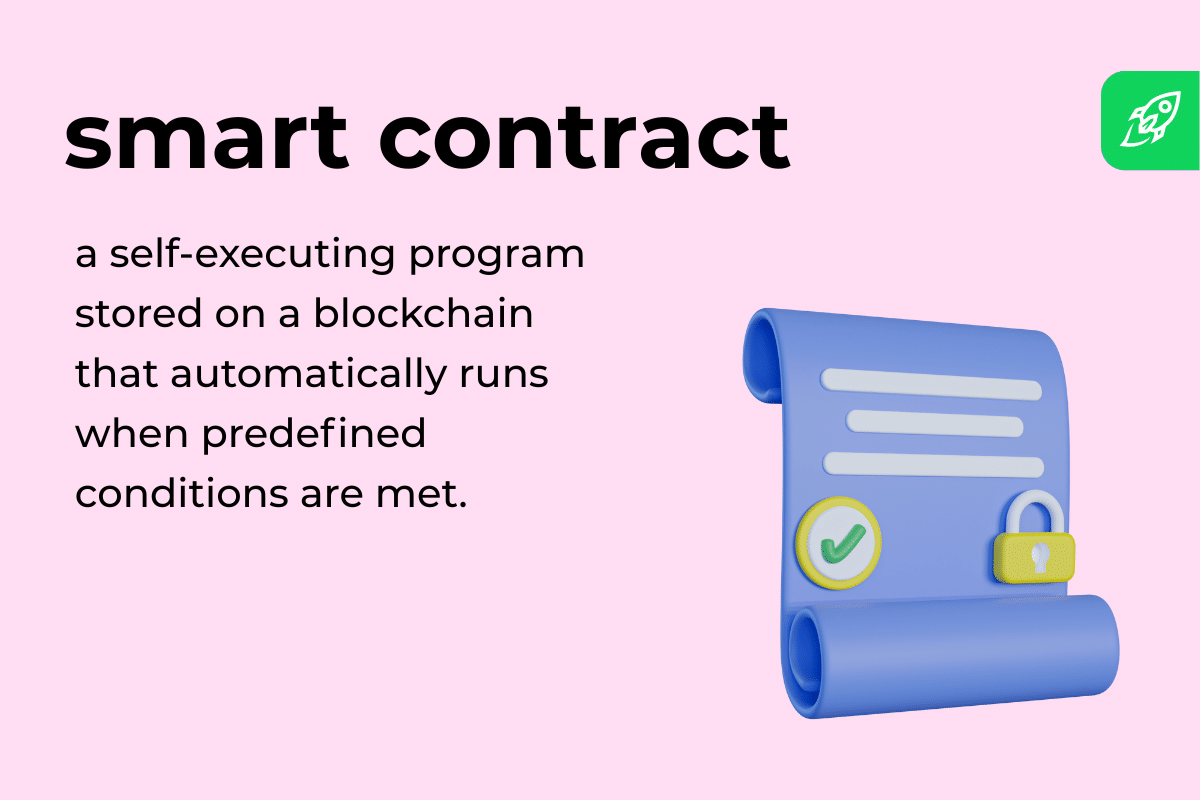 smart contract

a self-executing program stored on a blockchain that automatically runs when predefined conditions are met.